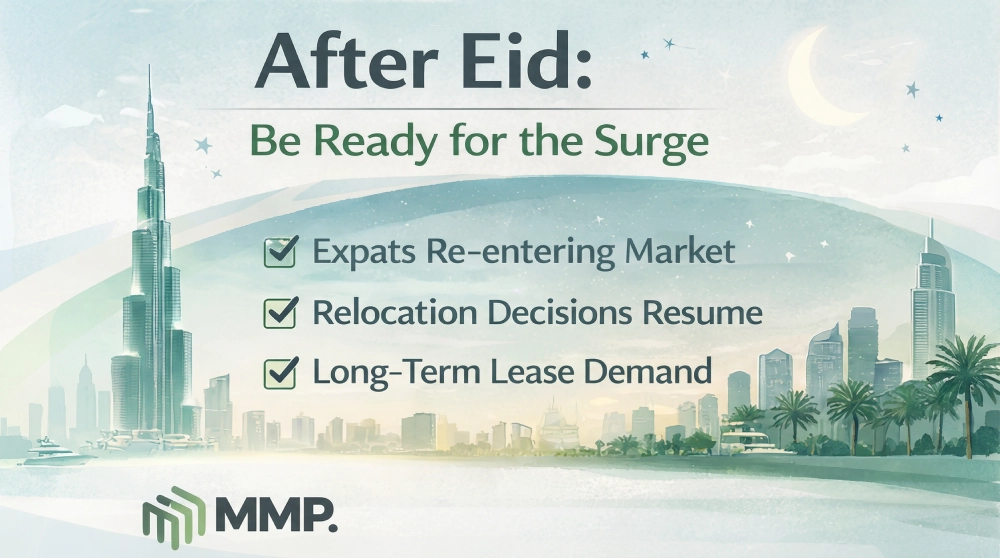 After Eid:

Be Ready for the Surge

Expats Re-entering Market

Relocation Decisions Resume

Long-Term Lease Demand

MMP.